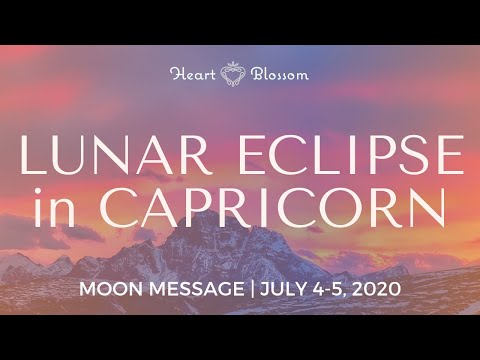 Heart Blossom

LUNAR ECLIPSE in CAPRICORN

MOON MESSAGE | JULY 4-5, 2020